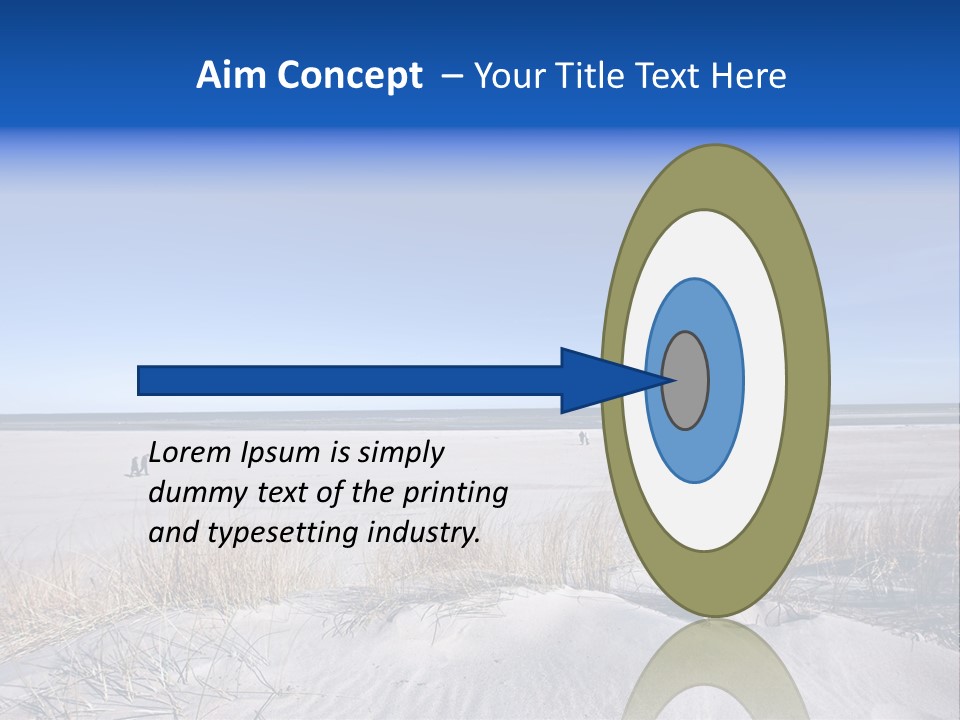 Aim Concept – Your Title Text Here

Lorem Ipsum is simply dummy text of the printing and typesetting industry.